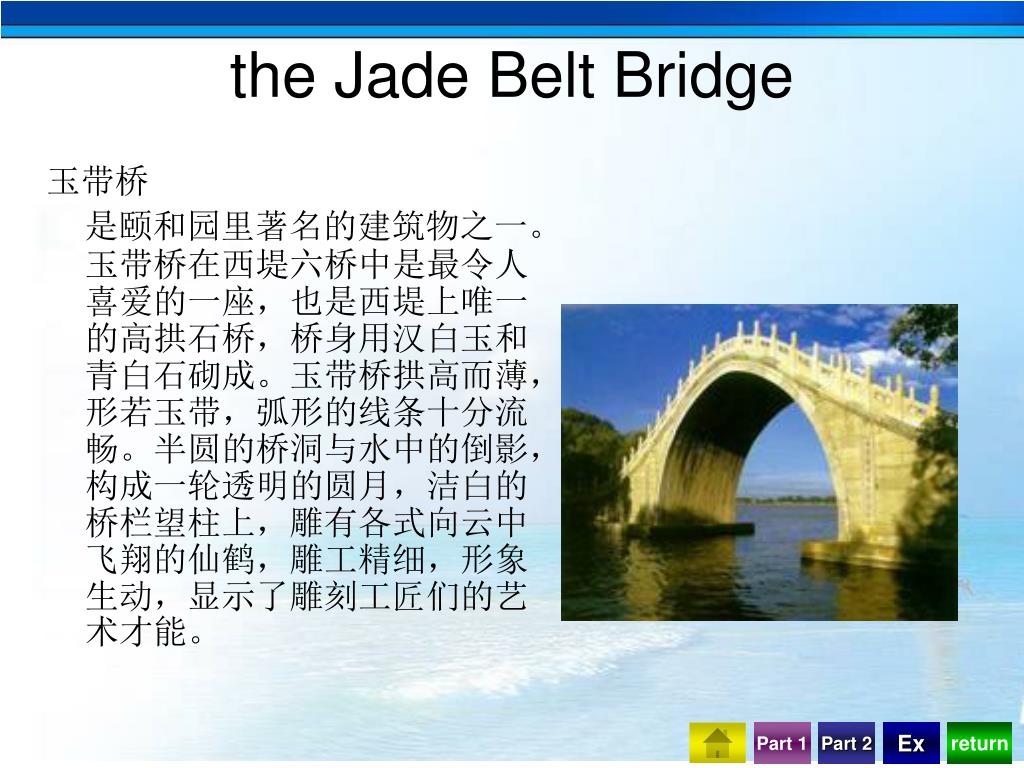 the Jade Belt Bridge

玉带桥

是颐和园里著名的建筑物之一。玉带桥在西堤六桥中是最令人喜爱的一座，也是西堤上唯一的高拱石桥，桥身用汉白玉和青白石砌成。玉带桥拱高而薄，形若玉带，弧形的线条十分流畅。半圆的桥洞与水中的倒影，构成一轮透明的圆月，洁白的桥栏望柱上，雕有各式向云中飞翔的仙鹤，雕工精细，形象生动，显示了雕刻工匠们的艺术才能。

Part 1 Part 2 Ex return